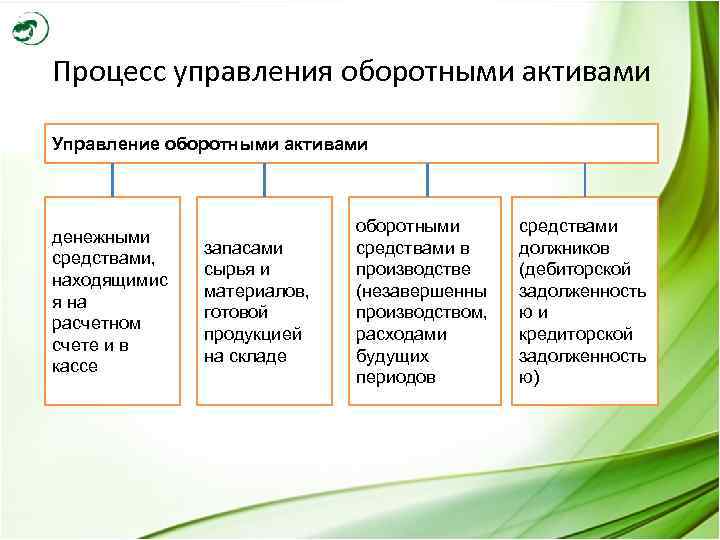 Процесс управления оборотными активами

Управление оборотными активами

денежными средствами, находящимися на расчетном счете и в кассе

запасами сырья и материалов, готовой продукцией на складе

оборотными средствами в производстве (незавершенны производством, расходами будущих периодов

средствами должников (дебиторской задолженностью и кредиторской задолженностью)